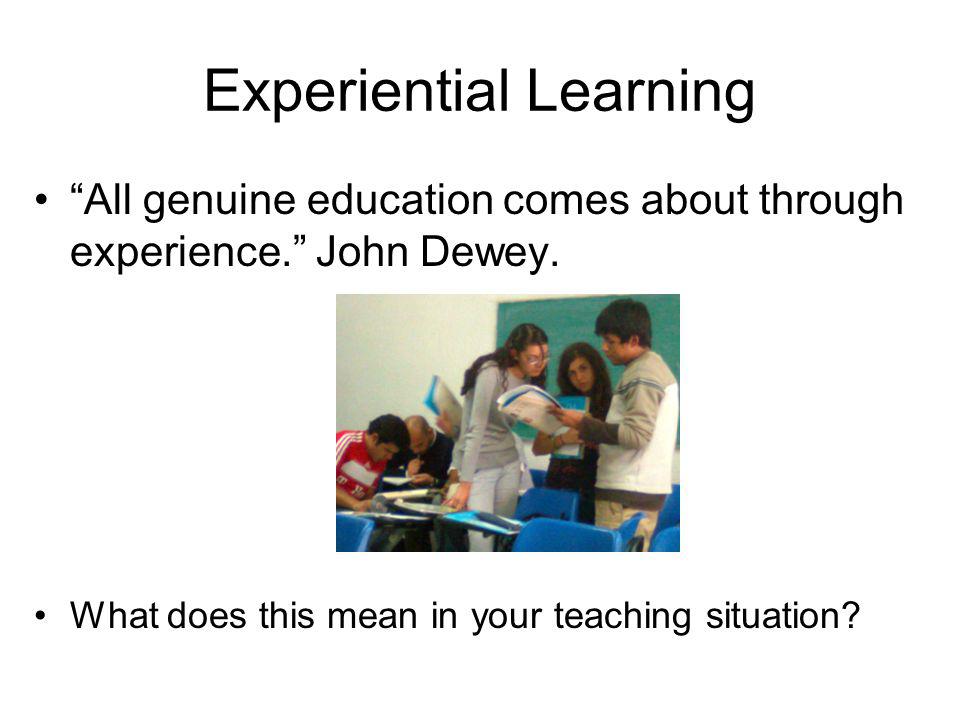 Experiential Learning

• “All genuine education comes about through experience.” John Dewey.

• What does this mean in your teaching situation?